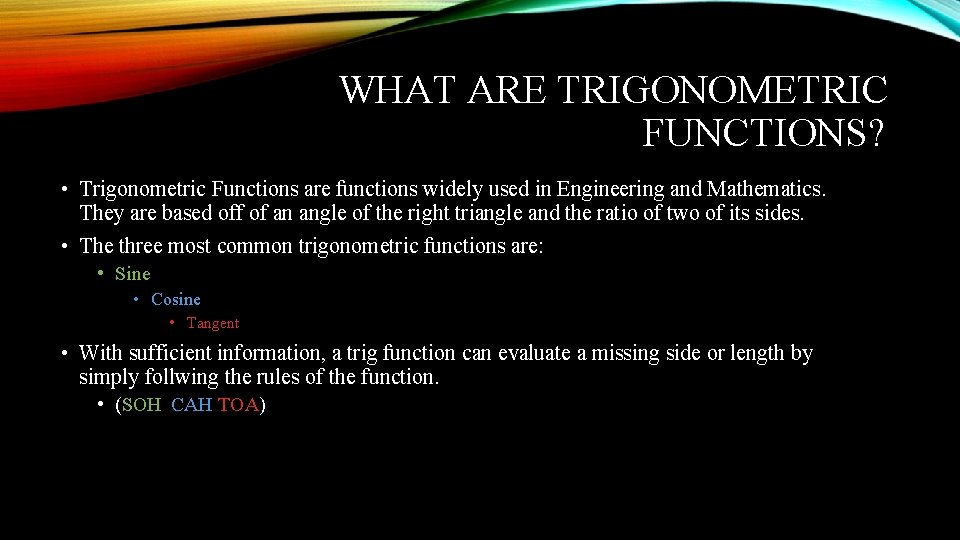 WHAT ARE TRIGONOMETRIC FUNCTIONS?

• Trigonometric Functions are functions widely used in Engineering and Mathematics. They are based off of an angle of the right triangle and the ratio of two of its sides.

• The three most common trigonometric functions are:

• Sine

• Cosine

• Tangent

• With sufficient information, a trig function can evaluate a missing side or length by simply follwing the rules of the function.

• (SOH CAH TOA)